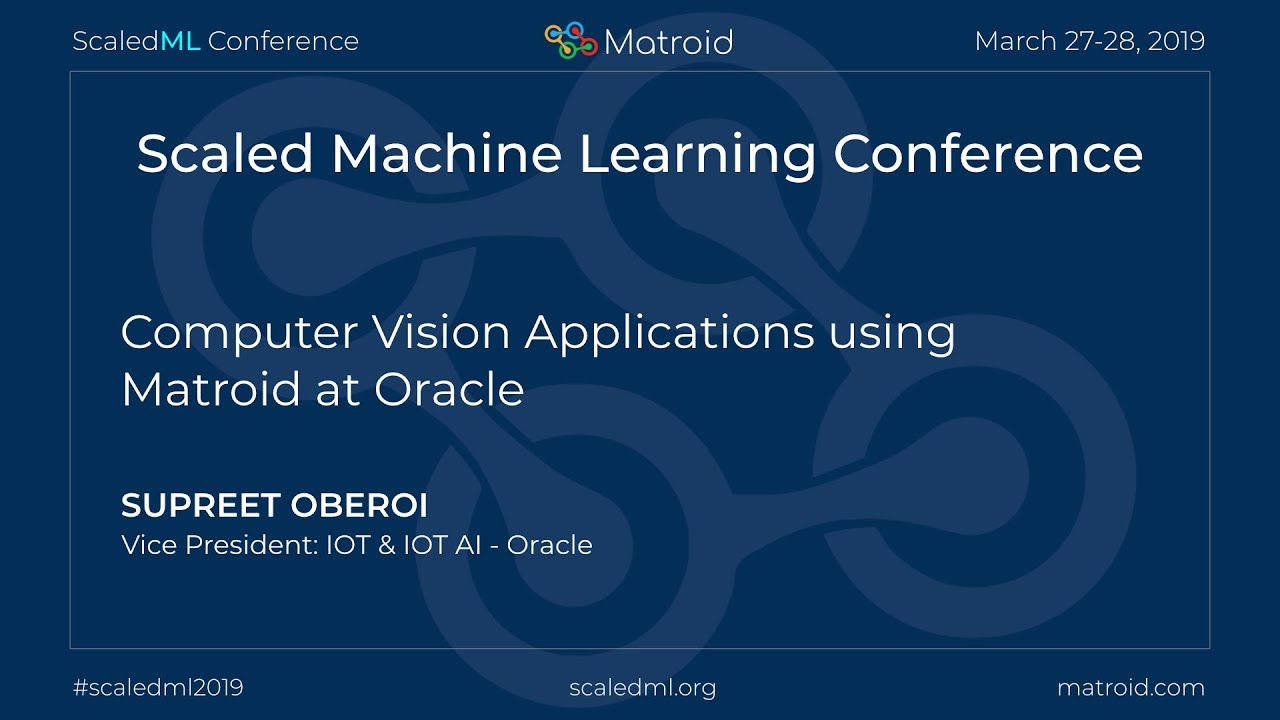 ScaledML Conference

Matroid

March 27-28, 2019

Scaled Machine Learning Conference

Computer Vision Applications using Matroid at Oracle

SUPREET OBEROI
Vice President: IOT & IOT AI - Oracle

#scaledml2019

scaledml.org

matroid.com